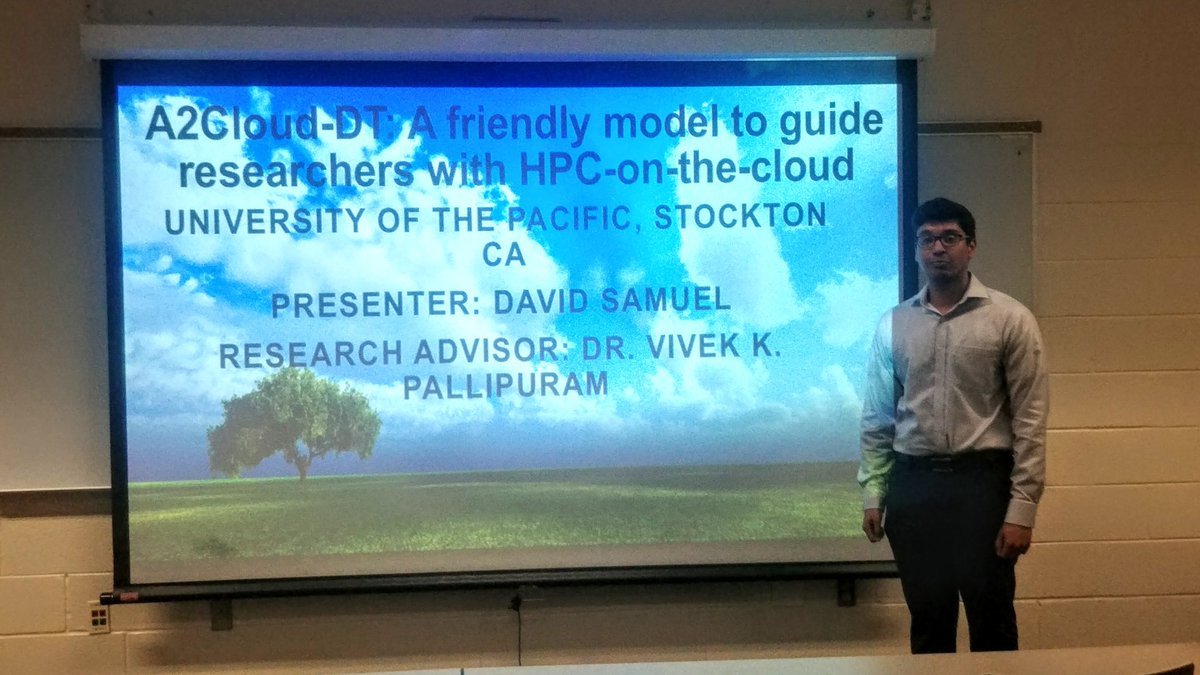 A2Cloud-DT: A friendly model to guide researchers with HPC-on-the-cloud

UNIVERSITY OF THE PACIFIC, STOCKTON CA

PRESENTER: DAVID SAMUEL

RESEARCH ADVISOR: DR. VIVEK K. PALLIPURAM